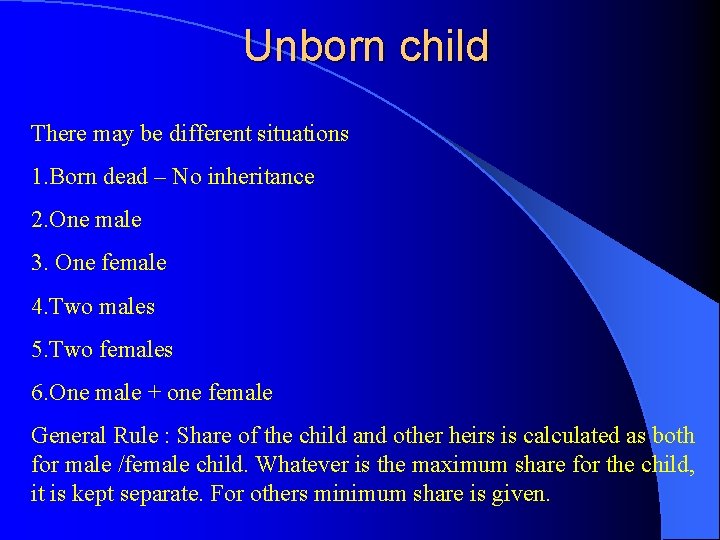 Unborn child

There may be different situations

1.Born dead – No inheritance

2.One male

3. One female

4.Two males

5.Two females

6.One male + one female

General Rule : Share of the child and other heirs is calculated as both for male /female child. Whatever is the maximum share for the child, it is kept separate. For others minimum share is given.